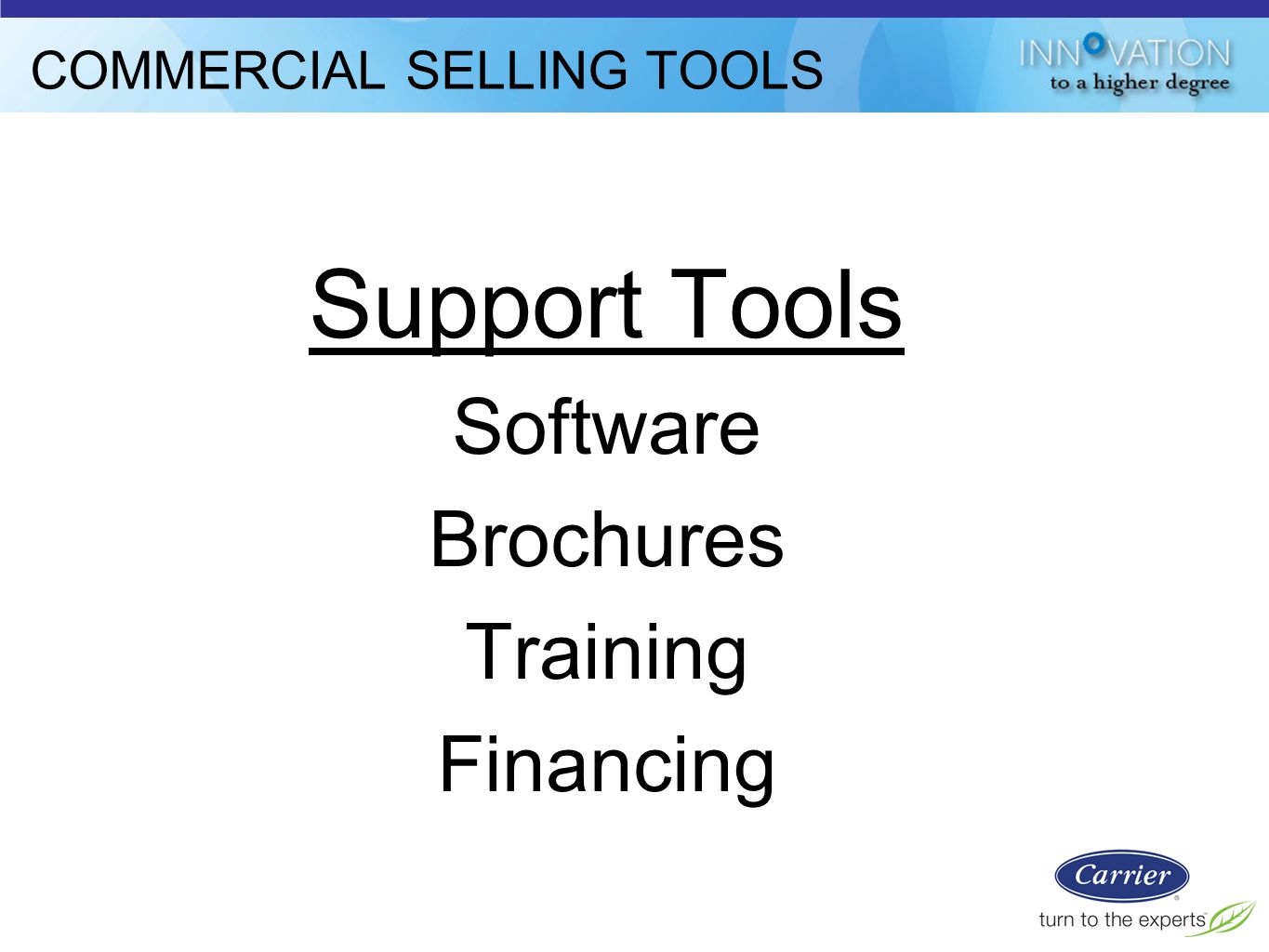 COMMERCIAL SELLING TOOLS

INNOVATION
to a higher degree

Support Tools

Software

Brochures

Training

Financing

Carrier
turn to the experts